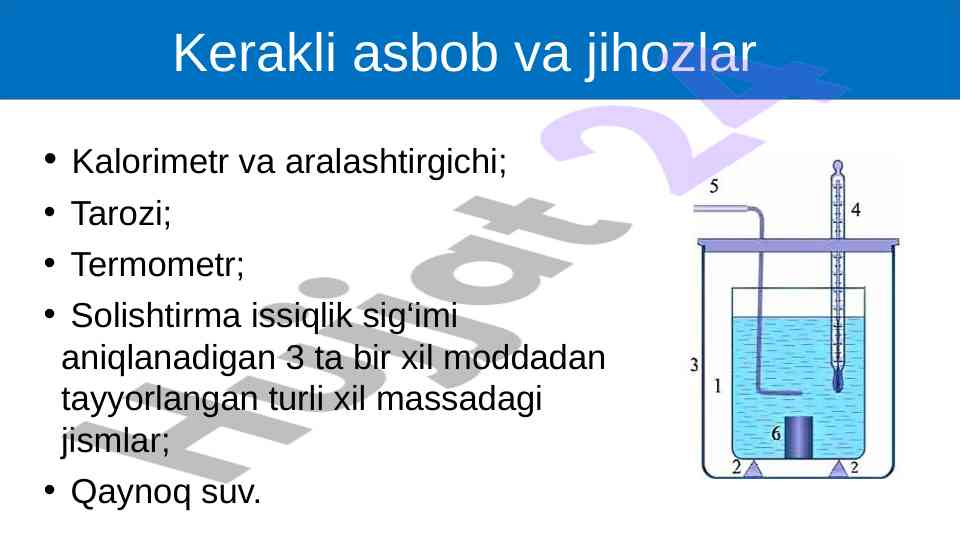 Kerakli asbob va jihozlar

• Kalorimetr va aralashtirgichi;
• Tarozi;
• Termometr;
• Solishtirma issiqlik sig'imi aniqlanadigan 3 ta bir xil moddadan tayyorlangan turli xil massadagi jismlar;
• Qaynoq suv.

5
4
3
1
6
2
2

Hujjat 24